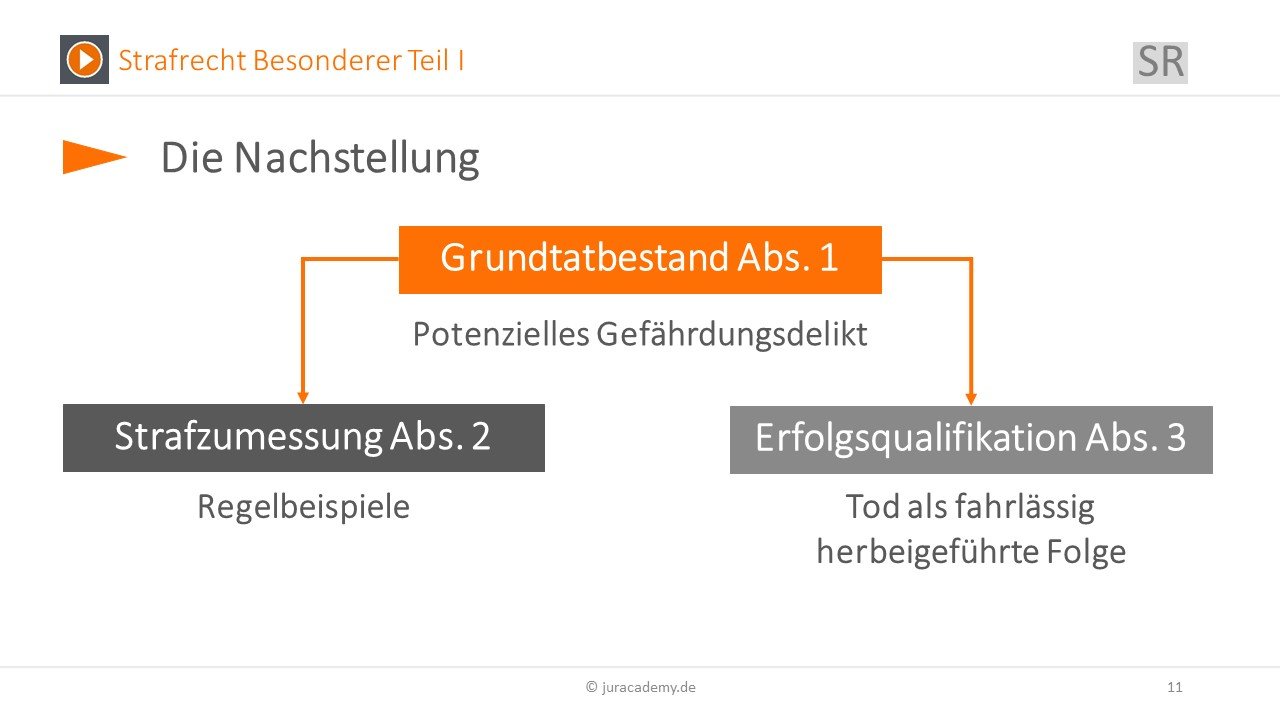 Strafrecht Besonderer Teil I

SR

Die Nachstellung

Grundtatbestand Abs. 1

Potenzielles Gefährdungsdelikt

Strafzumessung Abs. 2

Regelbeispiele

Erfolgsqualifikation Abs. 3

Tod als fahrlässig herbeigeführte Folge

© juracademy.de

11